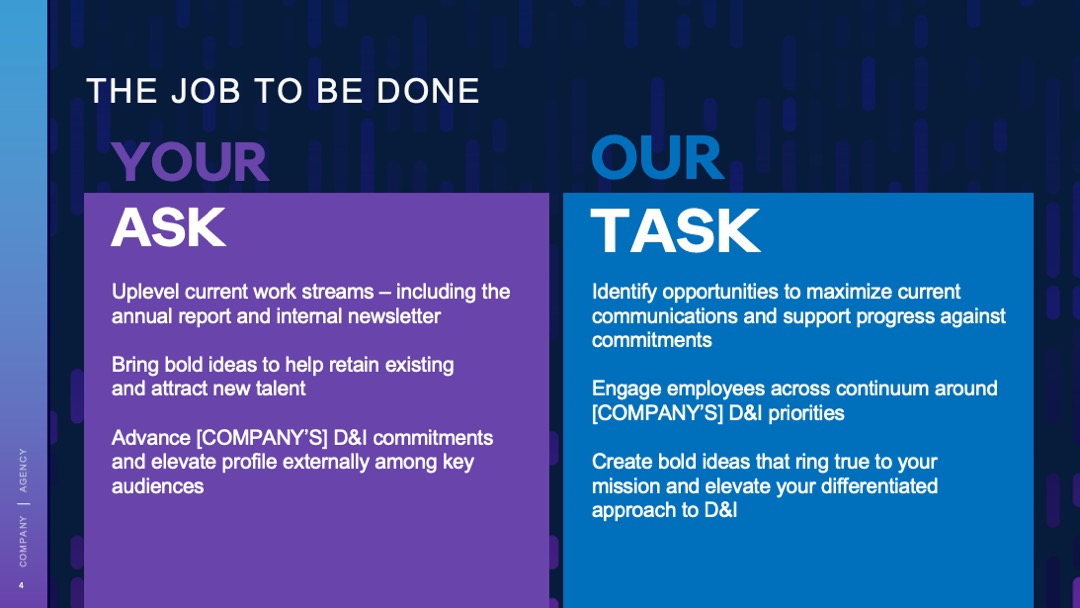 THE JOB TO BE DONE

YOUR
ASK

Uplevel current work streams – including the annual report and internal newsletter

Bring bold ideas to help retain existing and attract new talent

Advance [COMPANY'S] D&I commitments and elevate profile externally among key audiences

OUR
TASK

Identify opportunities to maximize current communications and support progress against commitments

Engage employees across continuum around [COMPANY'S] D&I priorities

Create bold ideas that ring true to your mission and elevate your differentiated approach to D&I

COMPANY | AGENCY

4